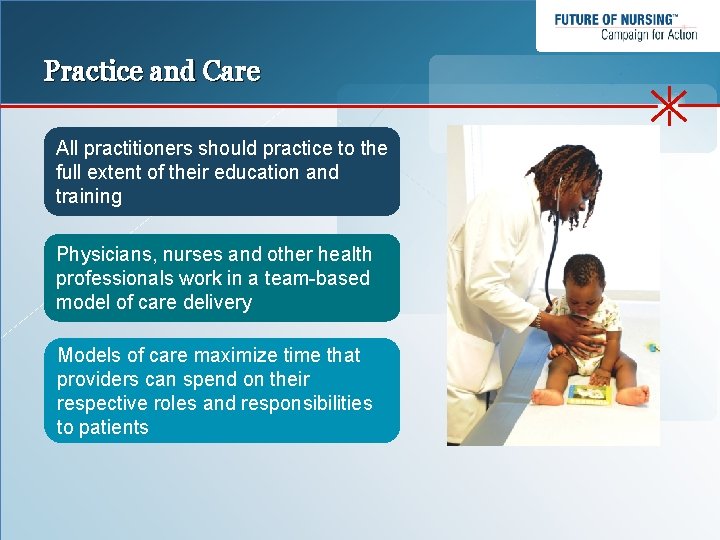 FUTURE OF NURSING™
Campaign for Action

Practice and Care

All practitioners should practice to the full extent of their education and training

Physicians, nurses and other health professionals work in a team-based model of care delivery

Models of care maximize time that providers can spend on their respective roles and responsibilities to patients